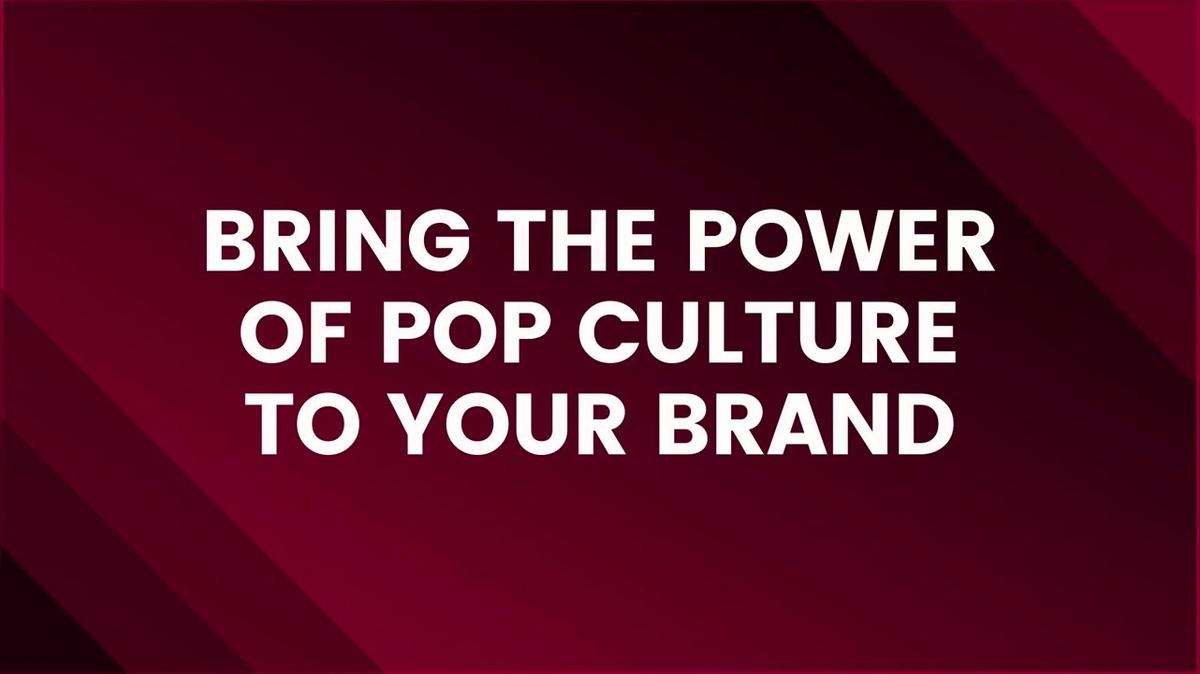 BRING THE POWER OF POP CULTURE TO YOUR BRAND